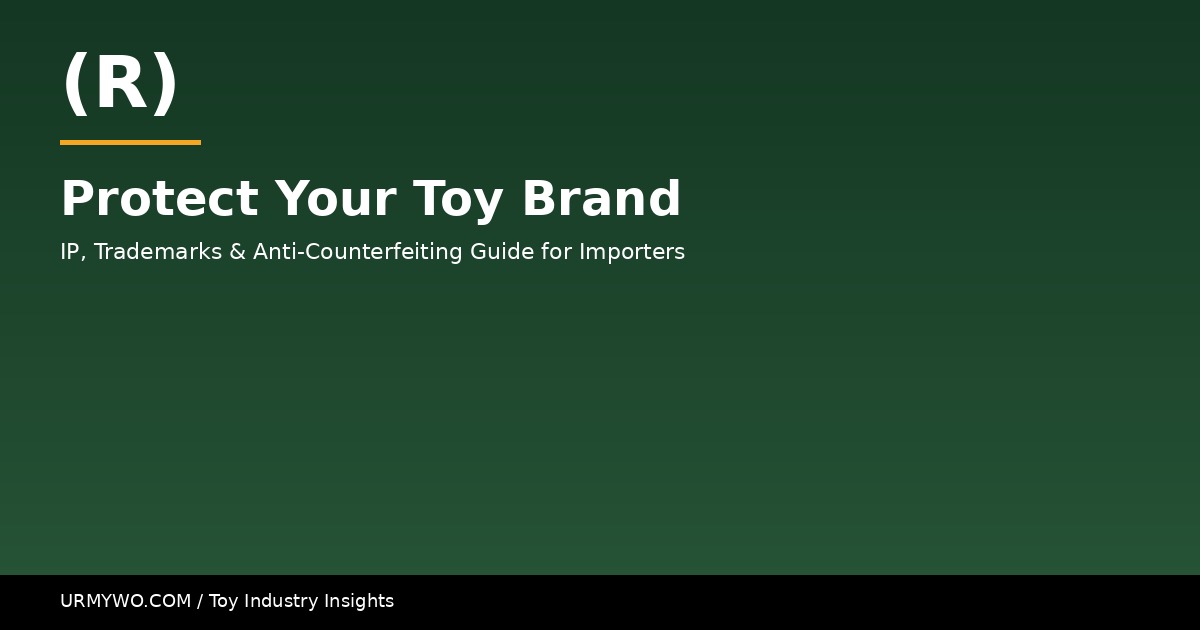 (R)

Protect Your Toy Brand

IP, Trademarks & Anti-Counterfeiting Guide for Importers

URMYWO.COM / Toy Industry Insights